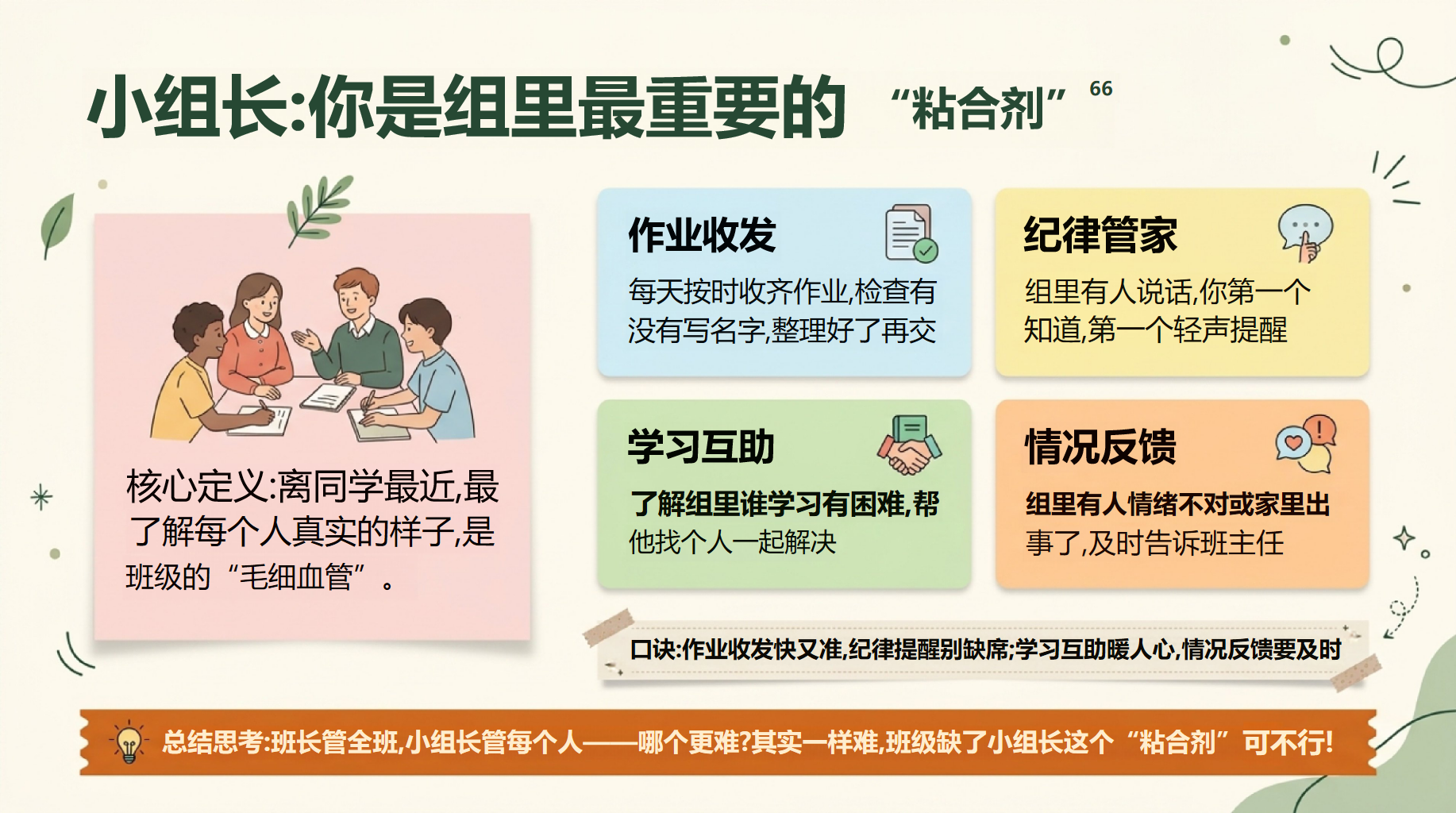 小组长:你是组里最重要的 “粘合剂” 66

核心定义:离同学最近,最了解每个人真实的样子,是班级的“毛细血管”。

作业收发
每天按时收齐作业,检查有没有写名字,整理好了再交

纪律管家
组里有人说话,你第一个知道,第一个轻声提醒

学习互助
了解组里谁学习有困难,帮他找个人一起解决

情况反馈
组里有人情绪不对或家里出事了,及时告诉班主任

口诀:作业收发快又准,纪律提醒别缺席;学习互助暖人心,情况反馈要及时

总结思考:班长管全班,小组长管每个人——哪个更难?其实一样难,班级缺了小组长这个“粘合剂”可不行!